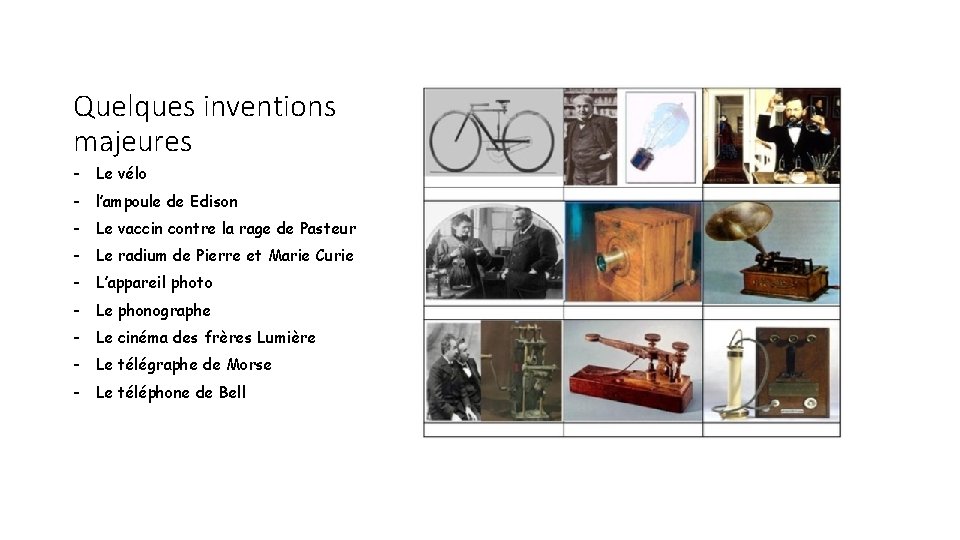 Quelques inventions majeures

- Le vélo
- l'ampoule de Edison
- Le vaccin contre la rage de Pasteur
- Le radium de Pierre et Marie Curie
- L'appareil photo
- Le phonographe
- Le cinéma des frères Lumière
- Le télégraphe de Morse
- Le téléphone de Bell